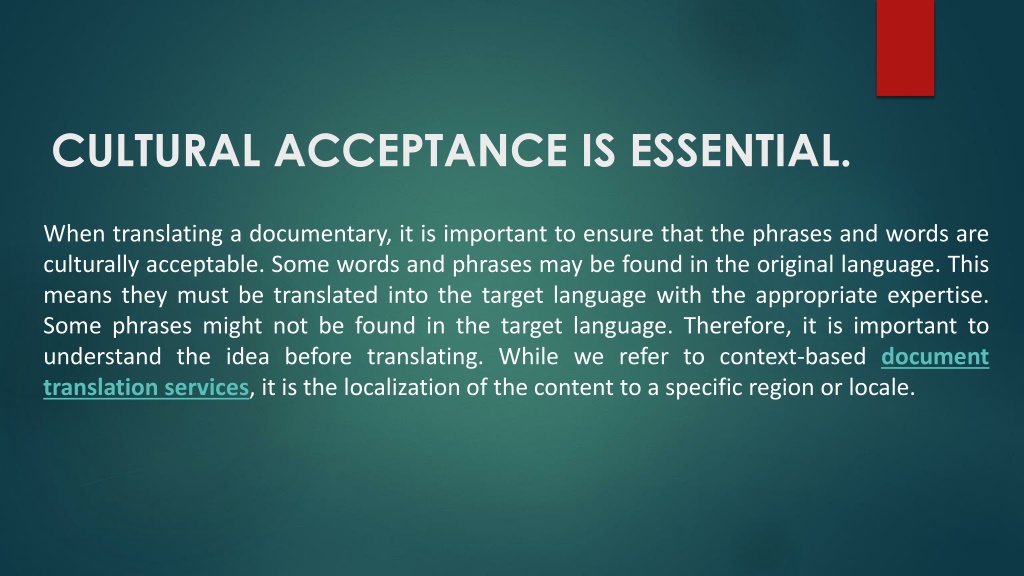 CULTURAL ACCEPTANCE IS ESSENTIAL.

When translating a documentary, it is important to ensure that the phrases and words are culturally acceptable. Some words and phrases may be found in the original language. This means they must be translated into the target language with the appropriate expertise. Some phrases might not be found in the target language. Therefore, it is important to understand the idea before translating. While we refer to context-based document translation services, it is the localization of the content to a specific region or locale.